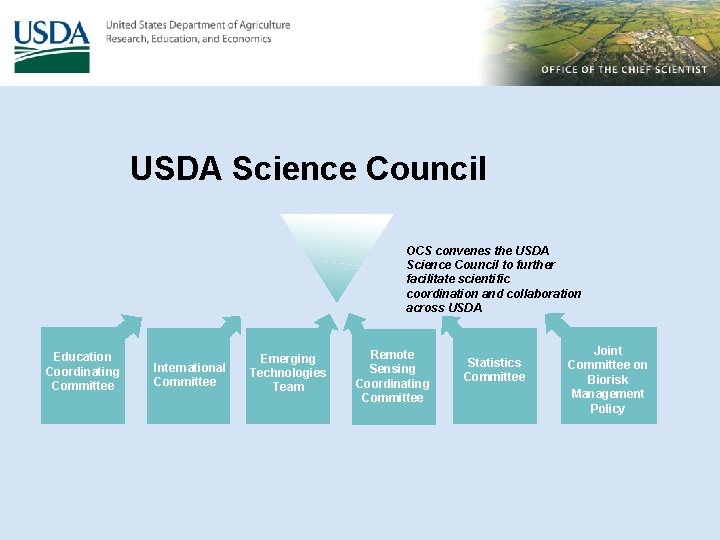 USDA

United States Department of Agriculture
Research, Education, and Economics

OFFICE OF THE CHIEF SCIENTIST

USDA Science Council

OCS convenes the USDA Science Council to further facilitate scientific coordination and collaboration across USDA

Education Coordinating Committee

International Committee

Emerging Technologies Team

Remote Sensing Coordinating Committee

Statistics Committee

Joint Committee on Biorisk Management Policy